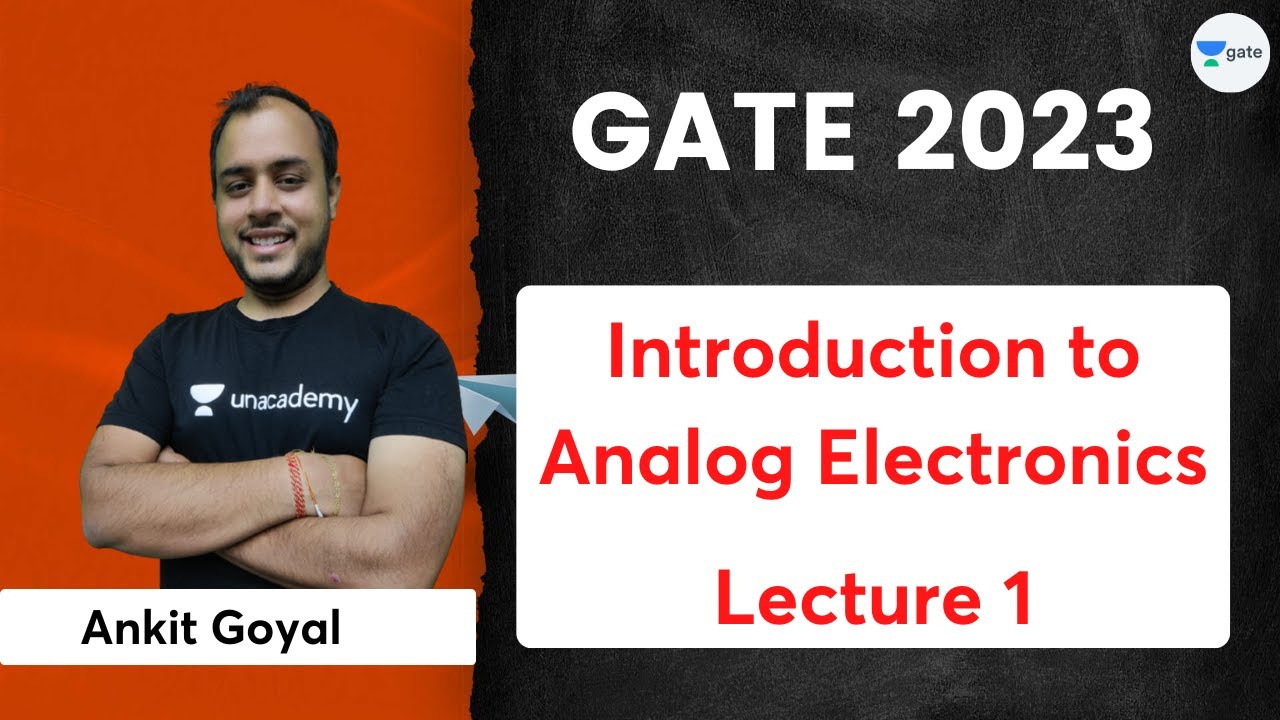 gate

GATE 2023

unacademy

Introduction to Analog Electronics

Lecture 1

Ankit Goyal